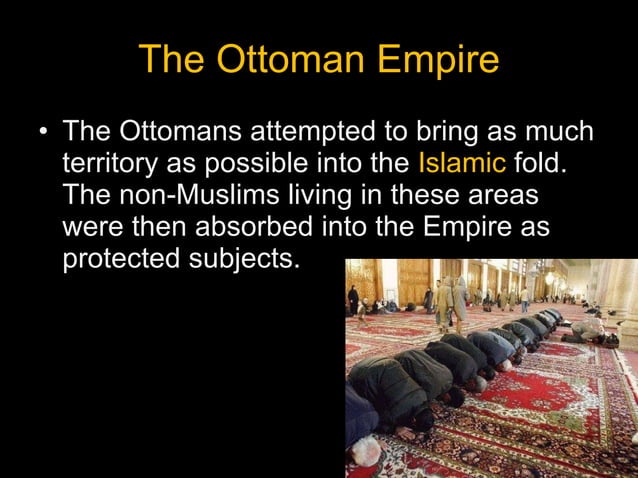 The Ottoman Empire

• The Ottomans attempted to bring as much territory as possible into the Islamic fold. The non-Muslims living in these areas were then absorbed into the Empire as protected subjects.